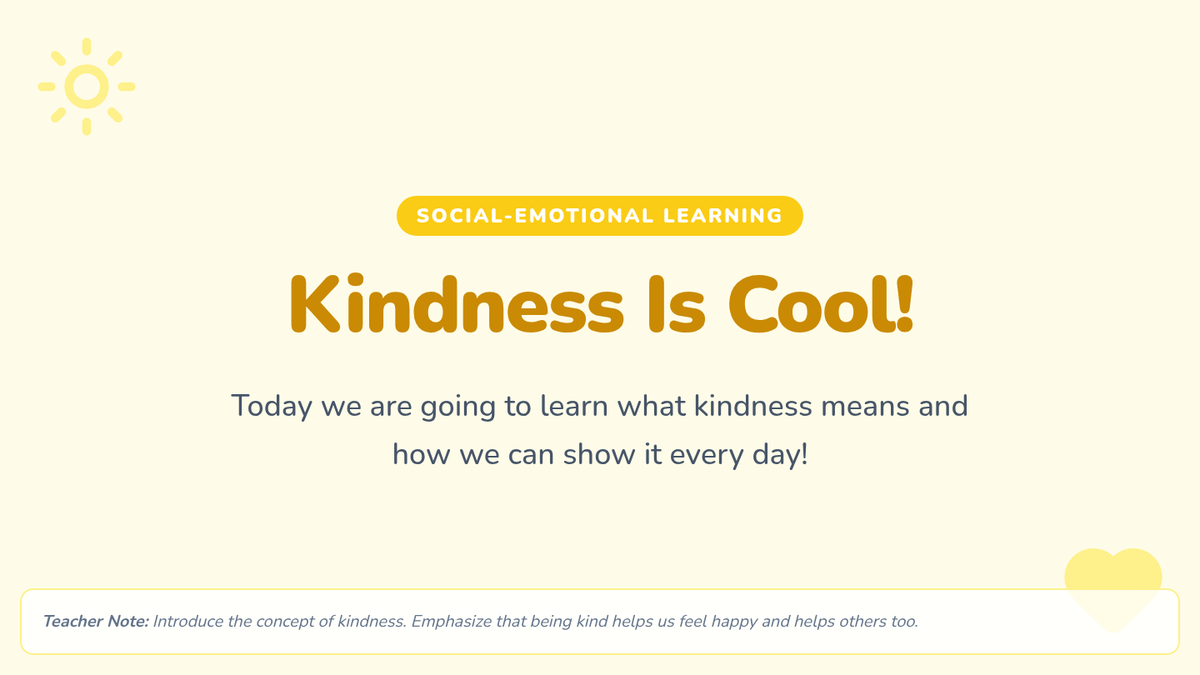 SOCIAL-EMOTIONAL LEARNING

Kindness Is Cool!

Today we are going to learn what kindness means and how we can show it every day!

Teacher Note: Introduce the concept of kindness. Emphasize that being kind helps us feel happy and helps others too.